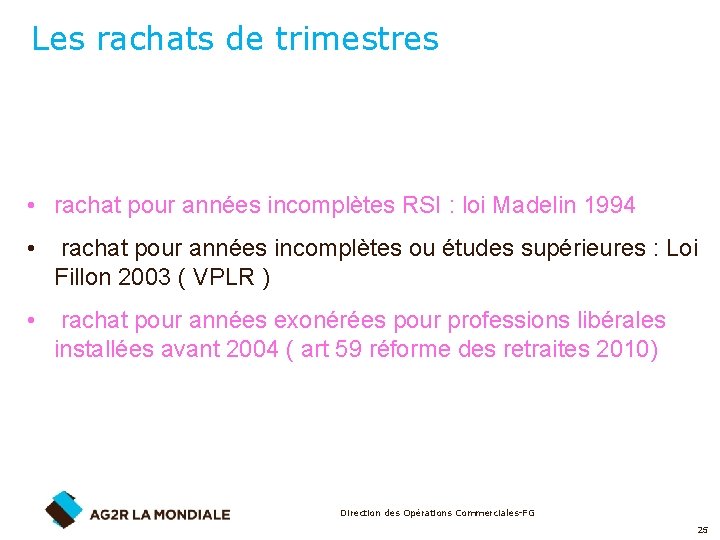 Les rachats de trimestres

• rachat pour années incomplètes RSI : loi Madelin 1994

• rachat pour années incomplètes ou études supérieures : Loi Fillon 2003 ( VPLR )

• rachat pour années exonérées pour professions libérales installées avant 2004 ( art 59 réforme des retraites 2010)

AG2R LA MONDIALE

Direction des Opérations Commerciales-FG

25